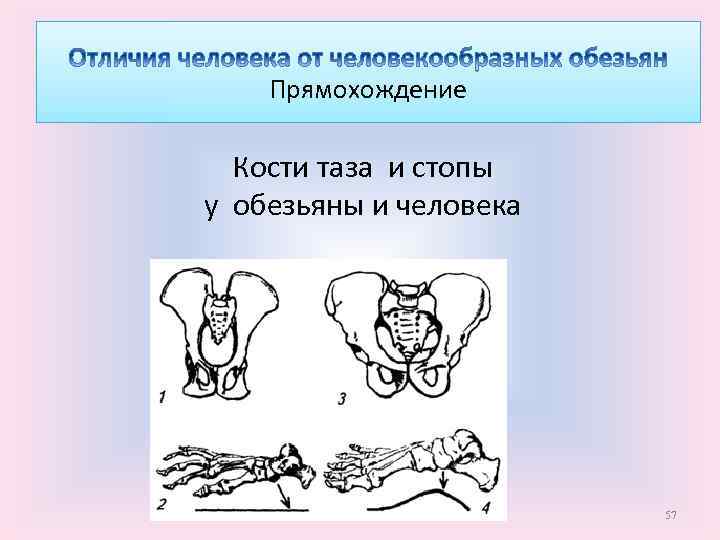 Отличия человека от человекообразных обезьян
Прямохождение

Кости таза и стопы
у обезьяны и человека

1
3
2
4

57